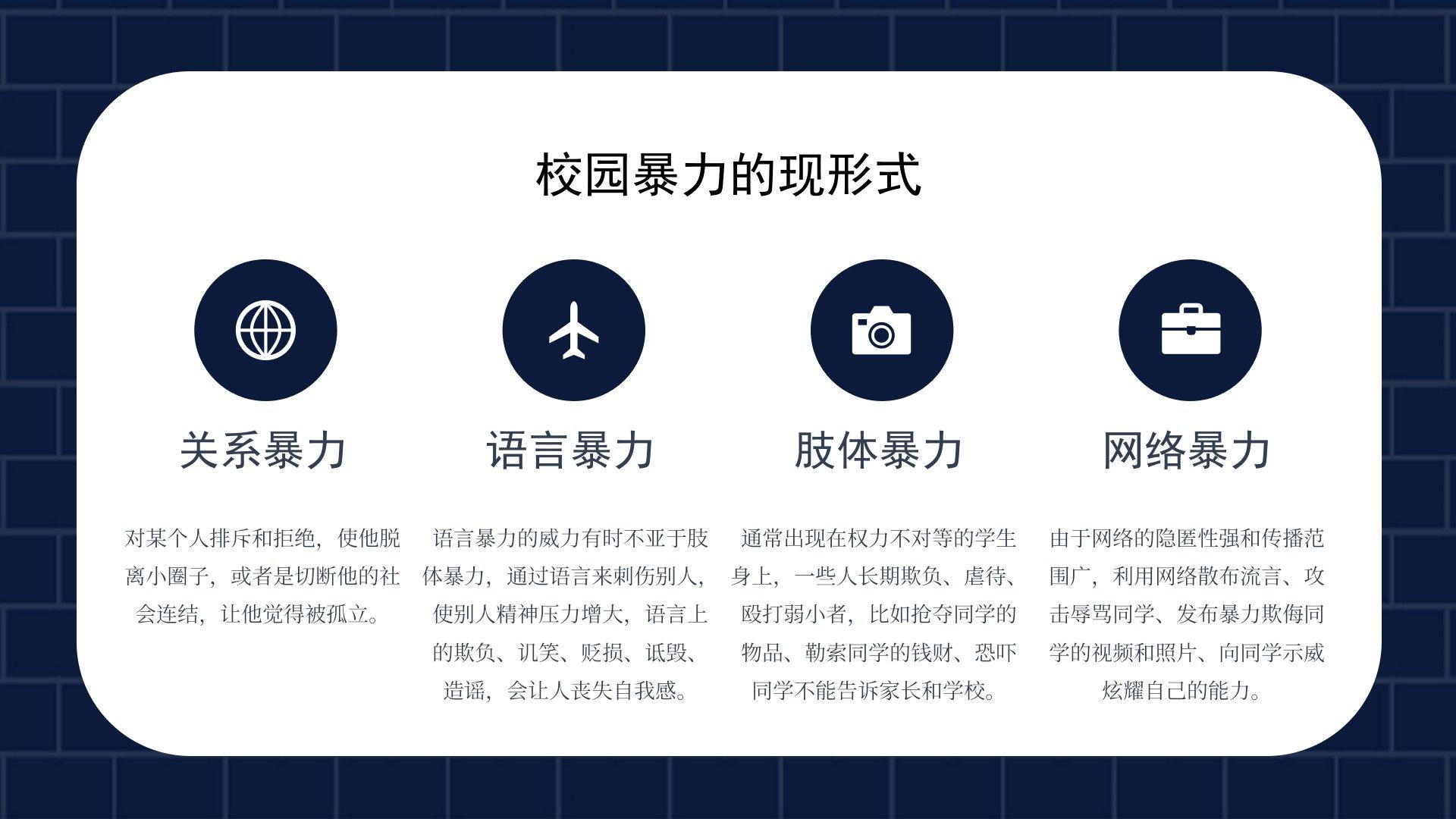 校园暴力的现形式

关系暴力

对某个人排斥和拒绝，使他脱离小圈子，或者是切断他的社会连结，让他觉得被孤立。

语言暴力

语言暴力的威力有时不亚于肢体暴力，通过语言来刺伤别人，使别人精神压力增大，语言上的欺负、讥笑、贬损、诋毁、造谣，会让人丧失自我感。

肢体暴力

通常出现在权力不对等的学生身上，一些人长期欺负、虐待、殴打弱小者，比如抢夺同学的物品、勒索同学的钱财、恐吓同学不能告诉家长和学校。

网络暴力

由于网络的隐匿性强和传播范围广，利用网络散布流言、攻击辱骂同学、发布暴力欺侮同学的视频和照片、向同学示威炫耀自己的能力。